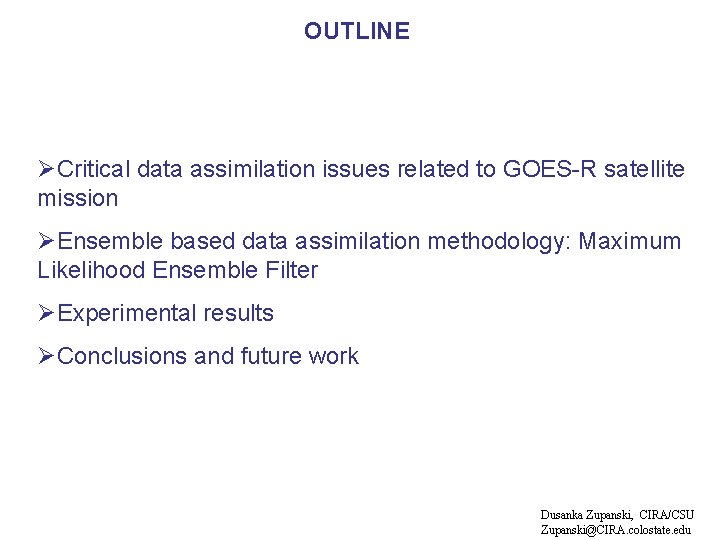 OUTLINE

➢Critical data assimilation issues related to GOES-R satellite mission

➢Ensemble based data assimilation methodology: Maximum Likelihood Ensemble Filter

➢Experimental results

➢Conclusions and future work

Dusanka Zupanski, CIRA/CSU
Zupanski@CIRA.colostate.edu